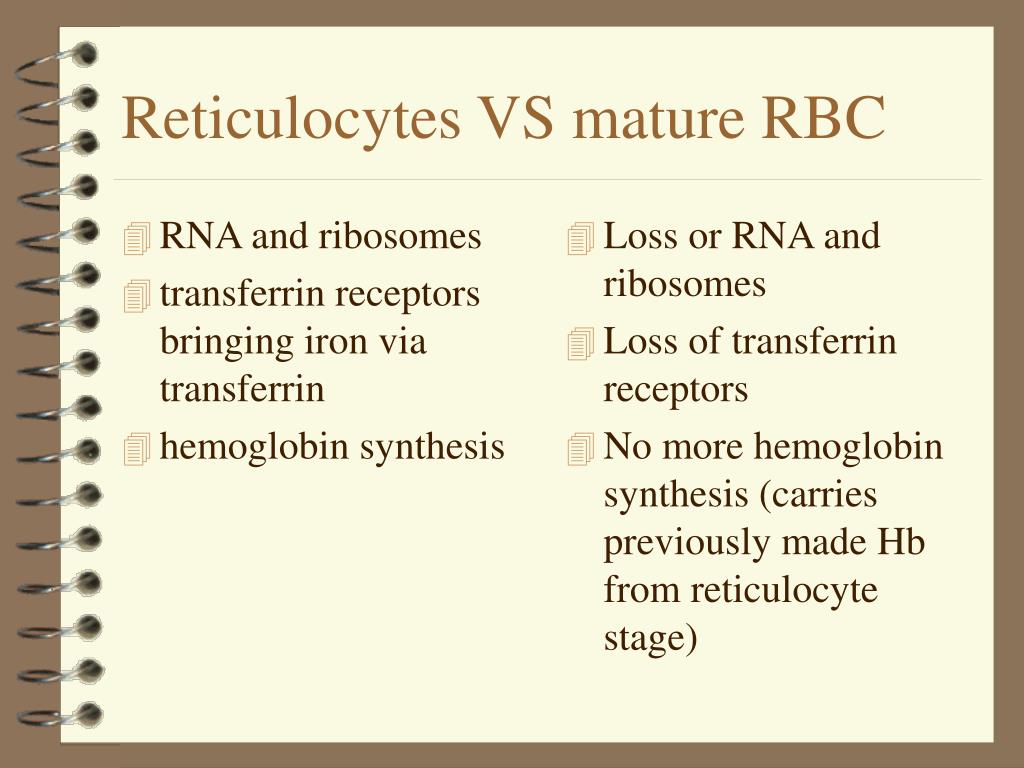 Reticulocytes VS mature RBC

RNA and ribosomes
transferrin receptors bringing iron via transferrin
hemoglobin synthesis

Loss or RNA and ribosomes
Loss of transferrin receptors
No more hemoglobin synthesis (carries previously made Hb from reticulocyte stage)